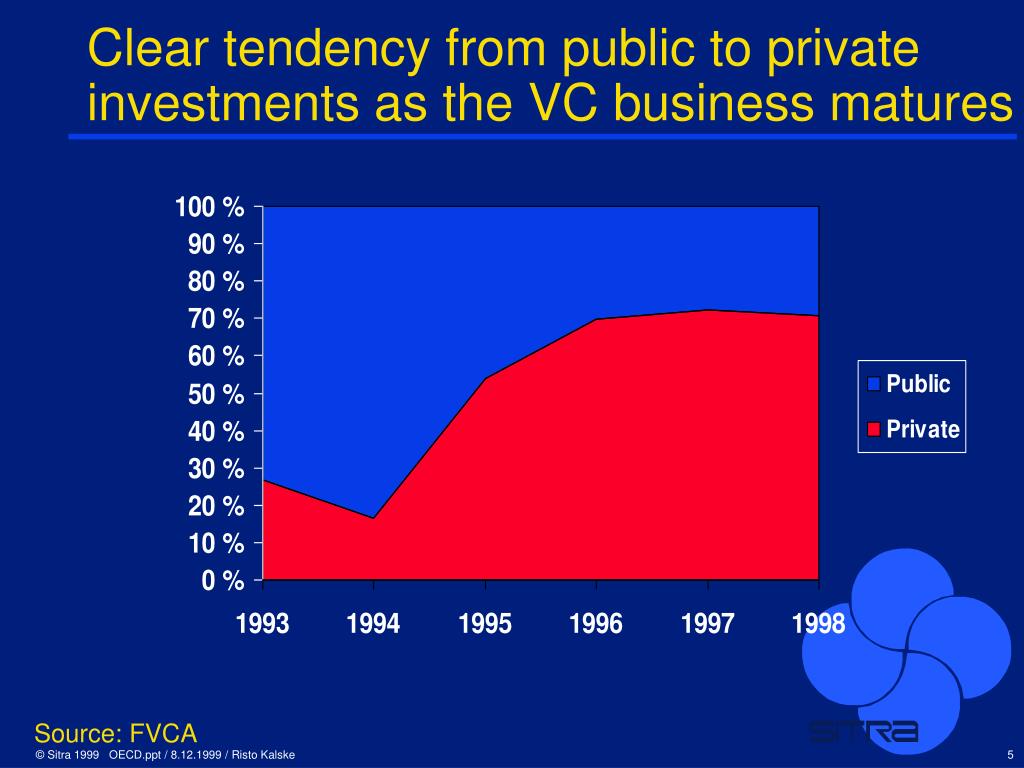 Clear tendency from public to private investments as the VC business matures

100 %
90 %
80 %
70 %
60 %
50 %
40 %
30 %
20 %
10 %
0 %

1993
1994
1995
1996
1997
1998

Public
Private

Source: FVCA

SITRA

© Sitra 1999 OECD.ppt / 8.12.1999 / Risto Kalske

5